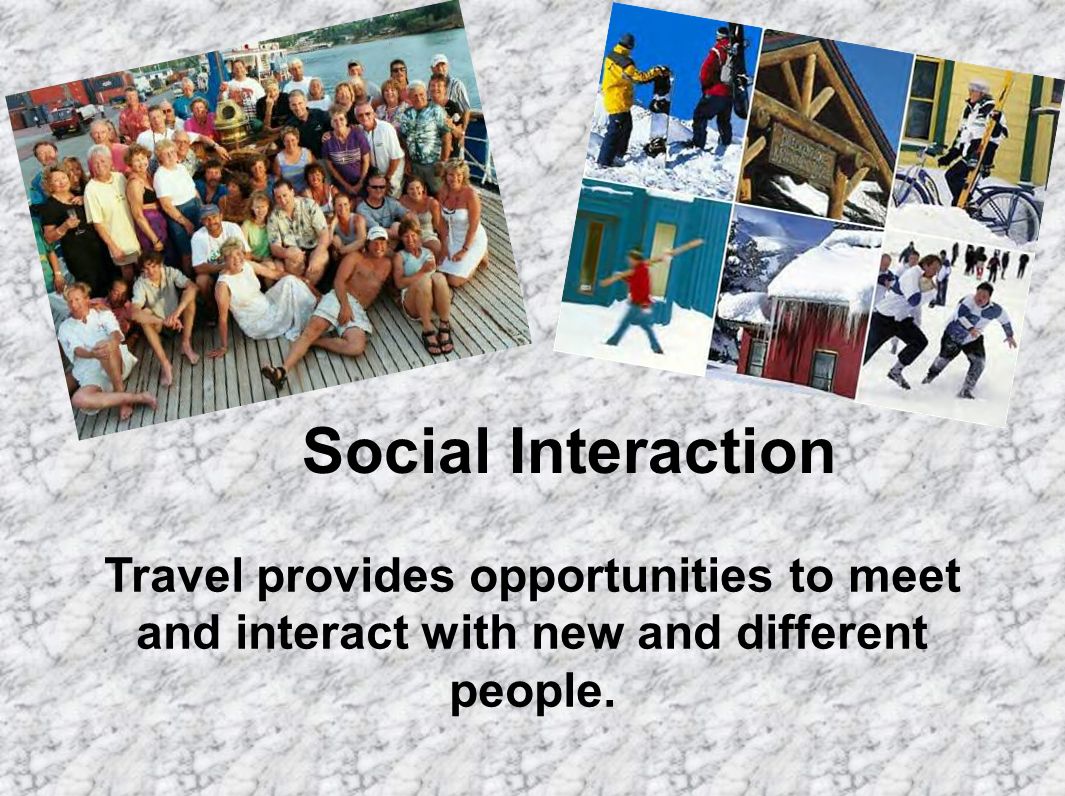 Social Interaction

Travel provides opportunities to meet and interact with new and different people.